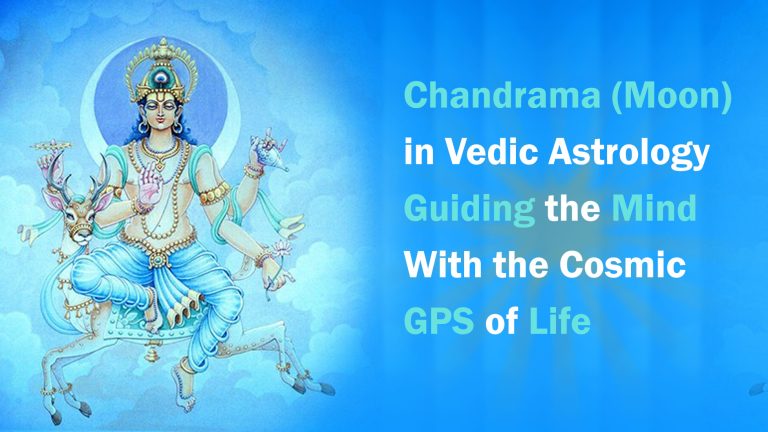 Chandrama (Moon) in Vedic Astrology Guiding the Mind With the Cosmic GPS of Life